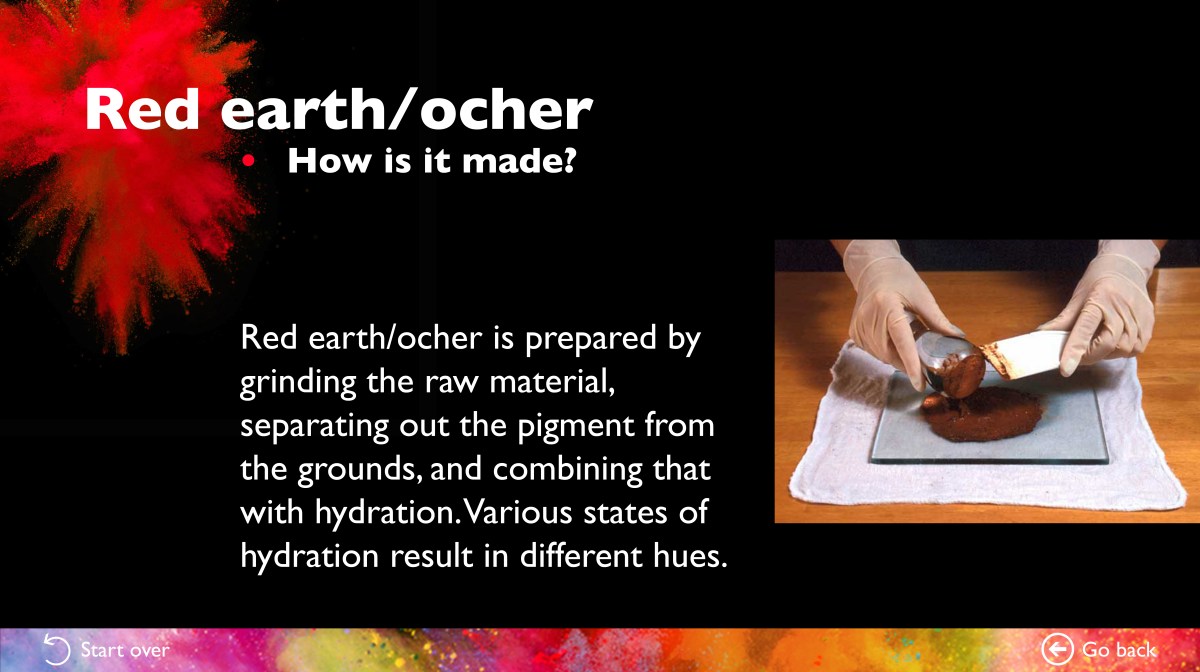 Red earth/ocher

• How is it made?

Red earth/ocher is prepared by grinding the raw material, separating out the pigment from the grounds, and combining that with hydration. Various states of hydration result in different hues.

Start over

Go back